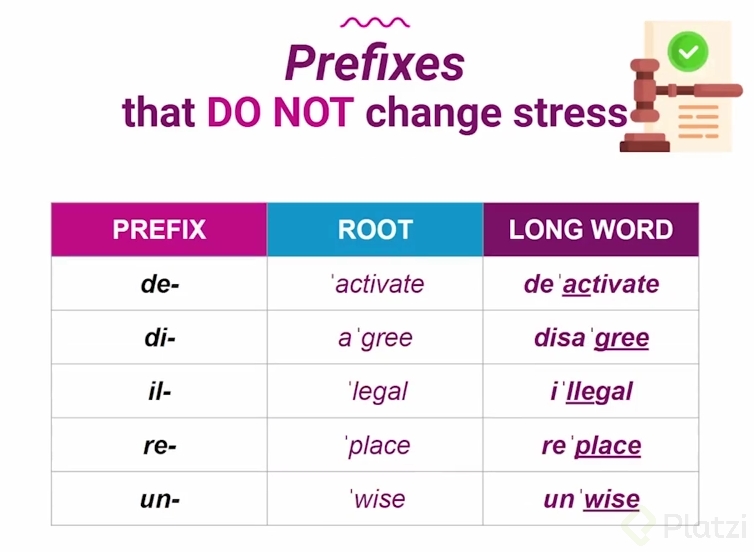 Prefixes
that DO NOT change stress

| PREFIX | ROOT | LONG WORD |
|---|---|---|
| de- | ˈactivate | deˈactivate |
| di- | aˈgree | disaˈgree |
| il- | ˈlegal | iˈllegal |
| re- | ˈplace | reˈplace |
| un- | ˈwise | unˈwise |

Platzi